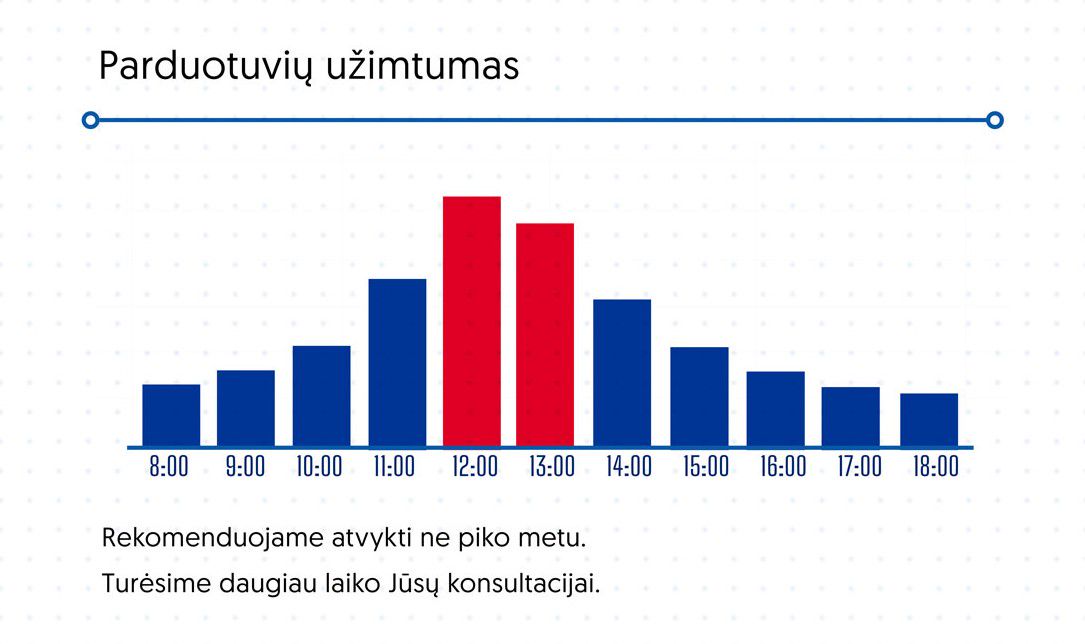 Parduotuvių užimtumas

8:00 9:00 10:00 11:00 12:00 13:00 14:00 15:00 16:00 17:00 18:00

Rekomenduojame atvykti ne piko metu.

Turėsime daugiau laiko Jūsų konsultacijai.